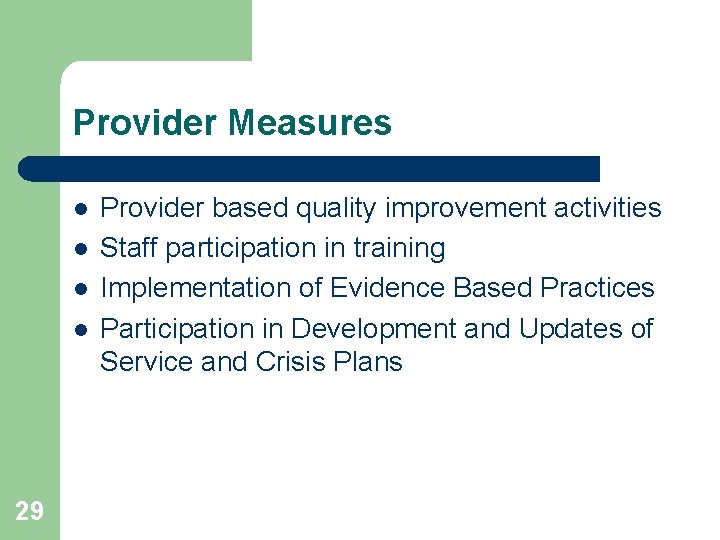 Provider Measures

- Provider based quality improvement activities
- Staff participation in training
- Implementation of Evidence Based Practices
- Participation in Development and Updates of Service and Crisis Plans

29